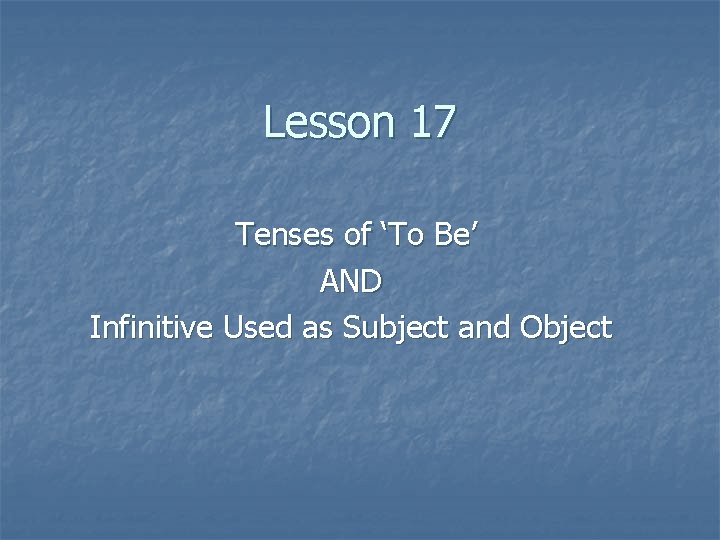 Lesson 17

Tenses of ‘To Be’
AND
Infinitive Used as Subject and Object